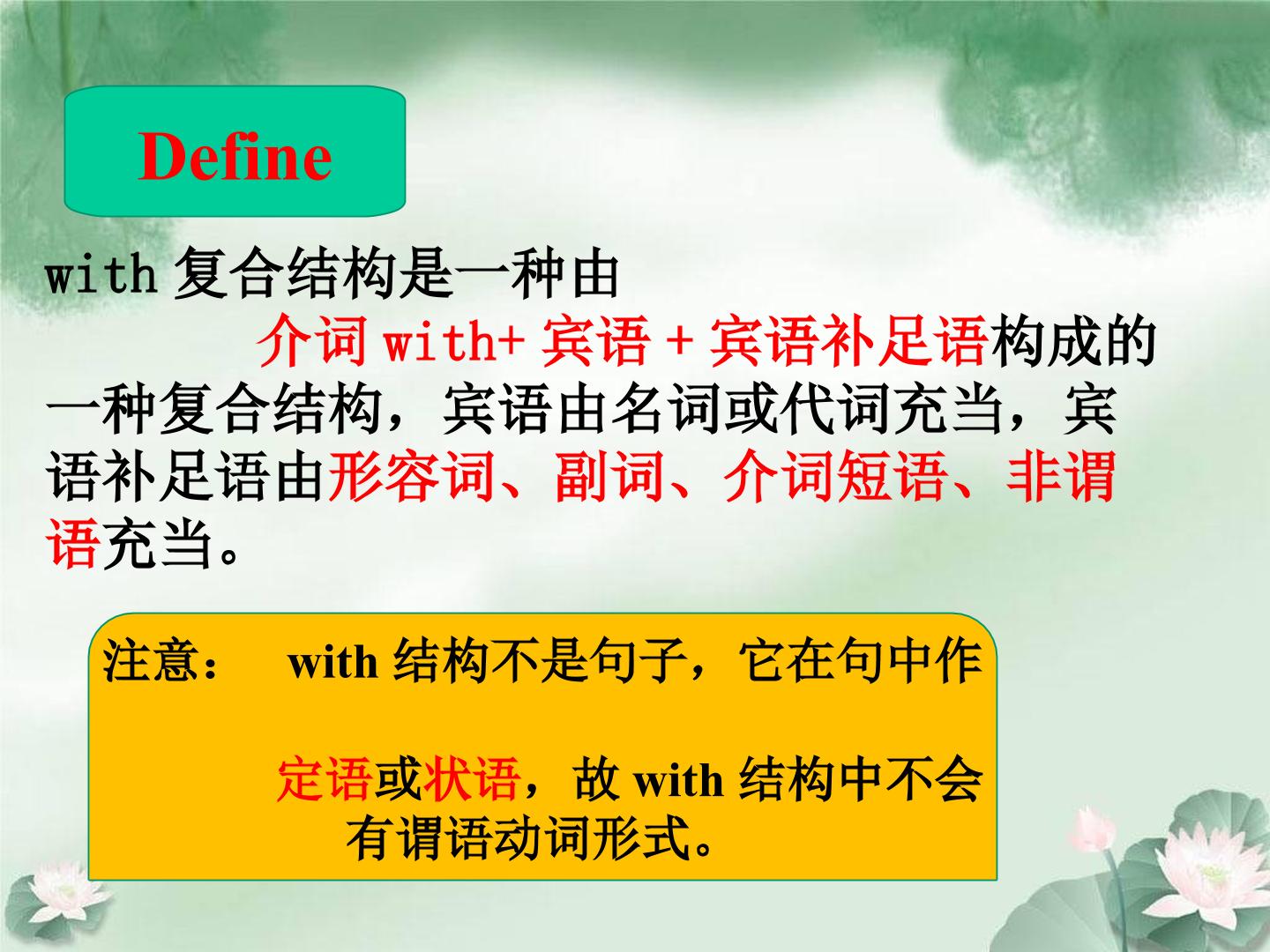 Define

with复合结构是一种由介词with+宾语+宾语补足语构成的一种复合结构，宾语由名词或代词充当，宾语补足语由形容词、副词、介词短语、非谓语充当。

注意： with结构不是句子，它在句中作定语或状语，故with结构中不会有谓语动词形式。